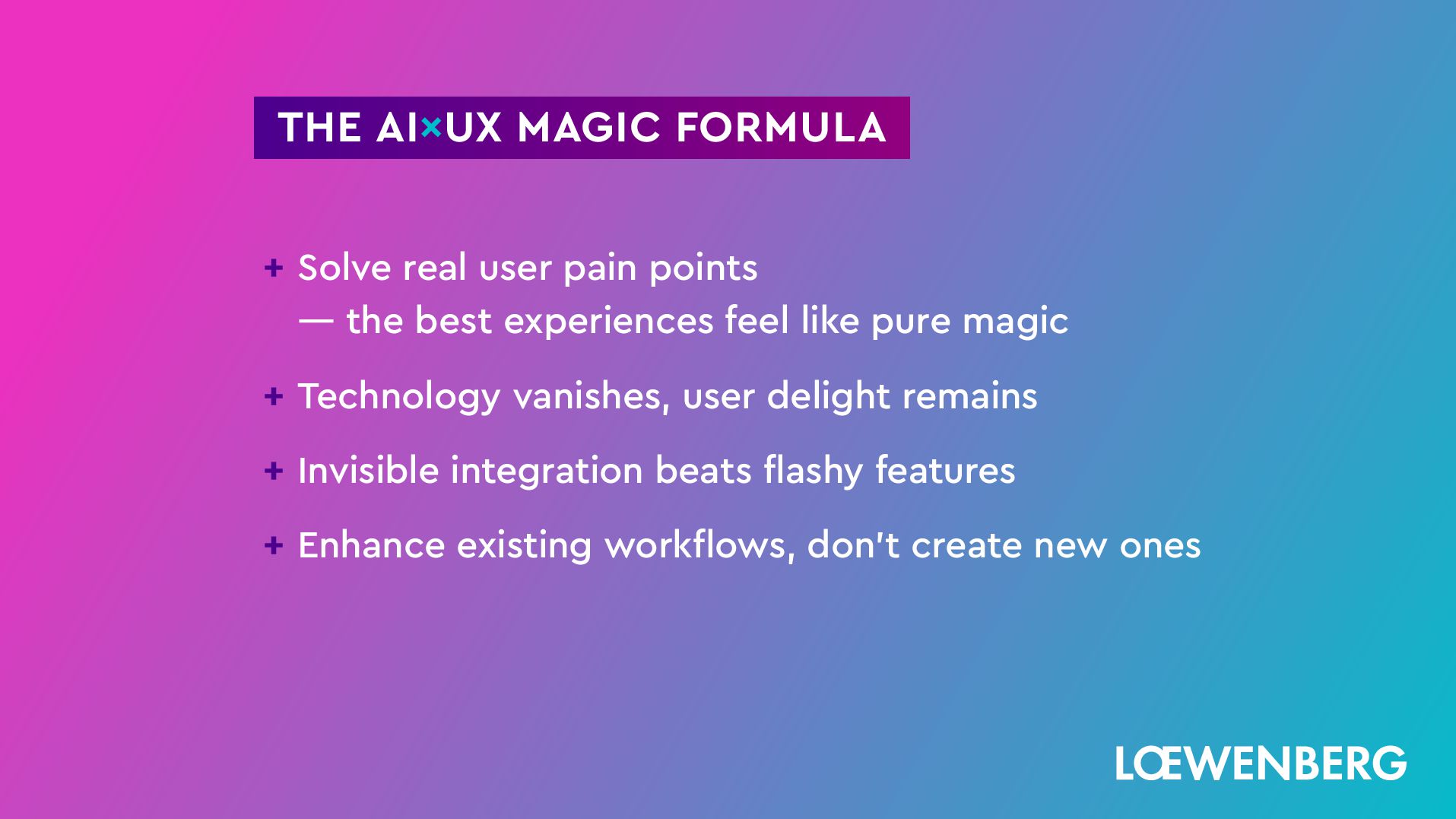 THE AI×UX MAGIC FORMULA

+ Solve real user pain points — the best experiences feel like pure magic

+ Technology vanishes, user delight remains

+ Invisible integration beats flashy features

+ Enhance existing workflows, don't create new ones

LŒWENBERG